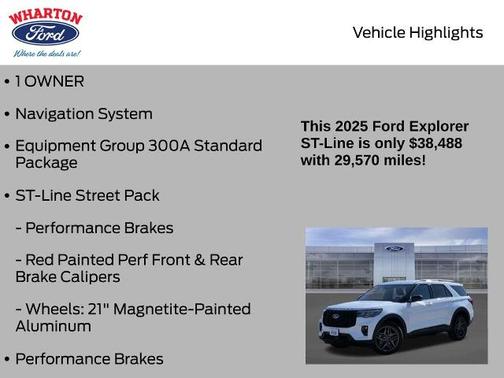 WHARTON
Ford
Where the deals are!

Vehicle Highlights

• 1 OWNER

• Navigation System

• Equipment Group 300A Standard Package

• ST-Line Street Pack

- Performance Brakes

- Red Painted Perf Front & Rear Brake Calipers

- Wheels: 21" Magnetite-Painted Aluminum

• Performance Brakes

This 2025 Ford Explorer ST-Line is only $38,488 with 29,570 miles!

Ford